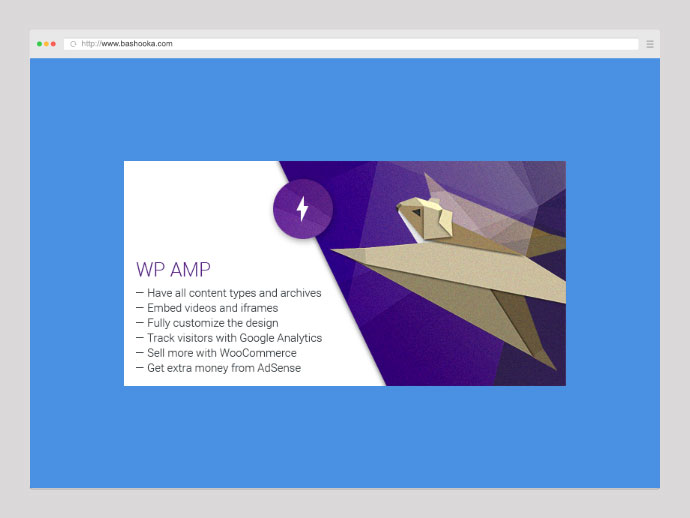 http://www.bashooka.com

WP AMP

— Have all content types and archives
— Embed videos and iframes
— Fully customize the design
— Track visitors with Google Analytics
— Sell more with WooCommerce
— Get extra money from AdSense